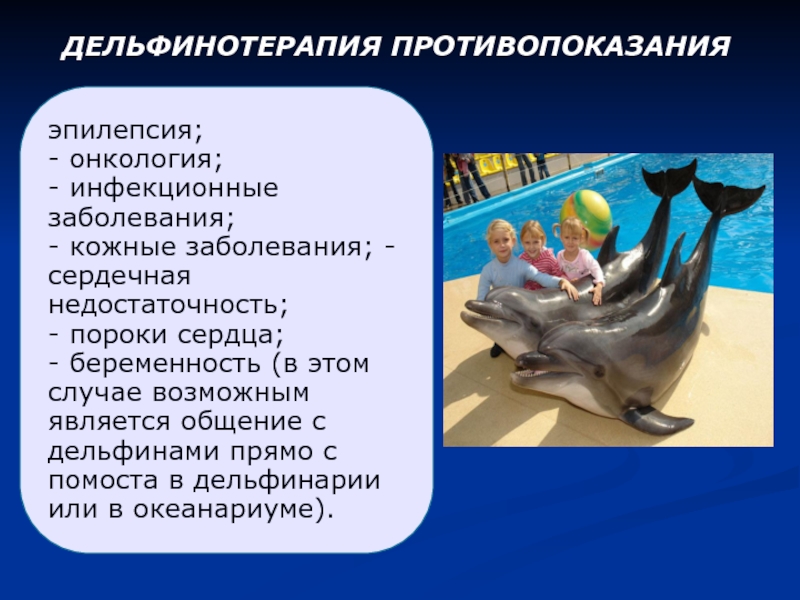 ДЕЛЬФИНОТЕРАПИЯ ПРОТИВОПОКАЗАНИЯ

эпилепсия;
- онкология;
- инфекционные заболевания;
- кожные заболевания; - сердечная недостаточность;
- пороки сердца;
- беременность (в этом случае возможным является общение с дельфинами прямо с помоста в дельфинарии или в океанариуме).